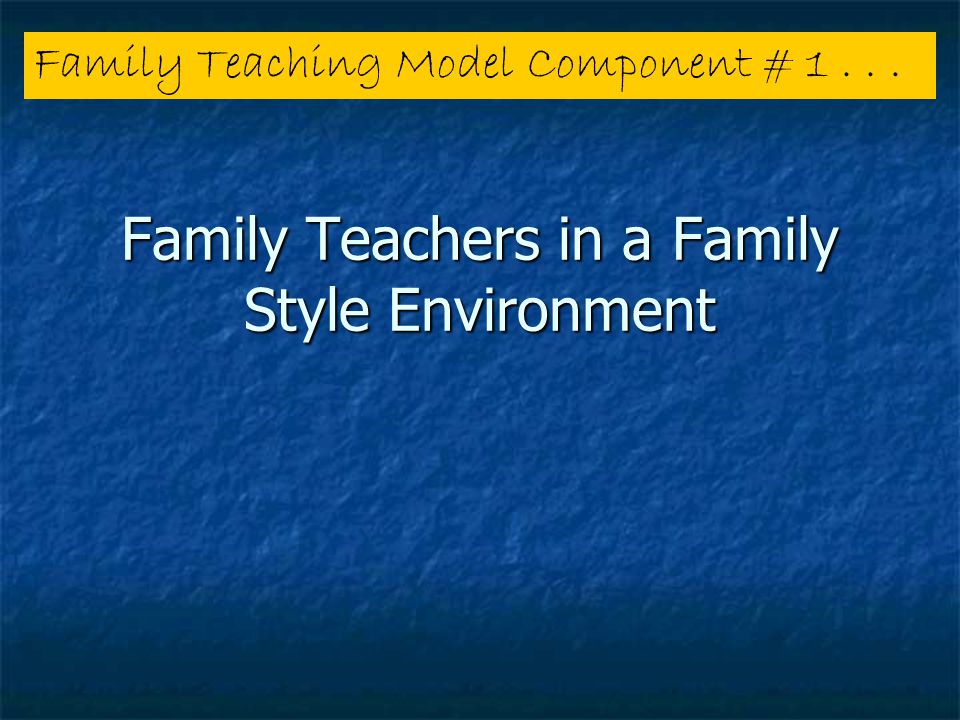 Family Teaching Model Component # 1 . . .

Family Teachers in a Family Style Environment